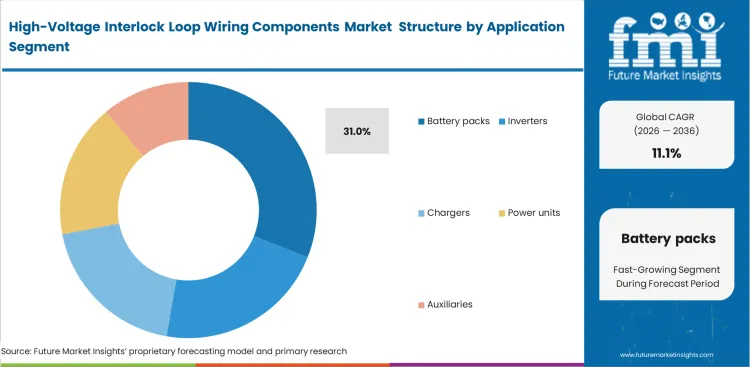 High-Voltage Interlock Loop Wiring Components Market Structure by Application Segment

31.0%

Battery packs

Inverters

Chargers

Power units

Auxiliaries

Source: Future Market Insights' proprietary forecasting model and primary research

fmi
Future Market Insights

Global CAGR
(2026 — 2036)
11.1%

Battery packs
Fast-Growing Segment During Forecast Period

www.futuremarketinsights.com